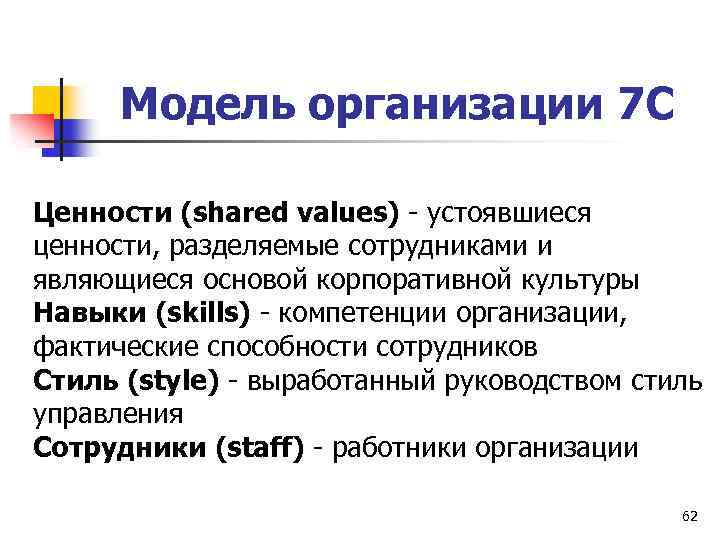 Модель организации 7С

Ценности (shared values) - устоявшиеся ценности, разделяемые сотрудниками и являющиеся основой корпоративной культуры
Навыки (skills) - компетенции организации, фактические способности сотрудников
Стиль (style) - выработанный руководством стиль управления
Сотрудники (staff) - работники организации

62